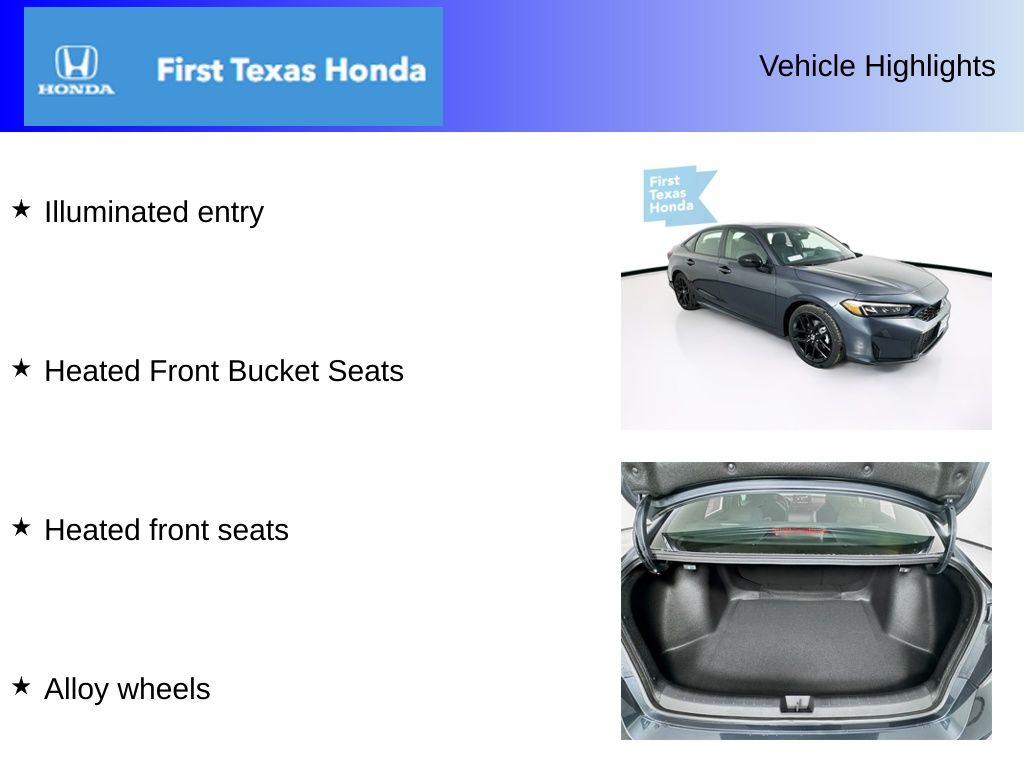 HONDA

First Texas Honda

Vehicle Highlights

★ Illuminated entry

★ Heated Front Bucket Seats

★ Heated front seats

★ Alloy wheels

First Texas Honda